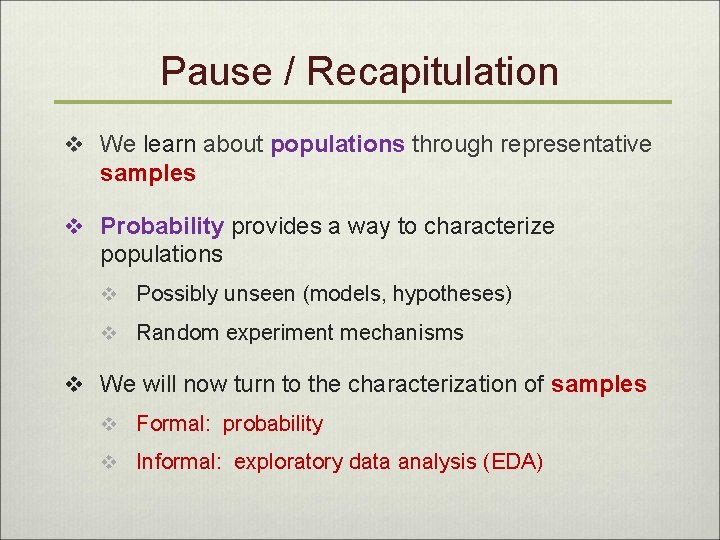 Pause / Recapitulation

❖ We learn about populations through representative samples

❖ Probability provides a way to characterize populations

❖ Possibly unseen (models, hypotheses)

❖ Random experiment mechanisms

❖ We will now turn to the characterization of samples

❖ Formal: probability

❖ Informal: exploratory data analysis (EDA)